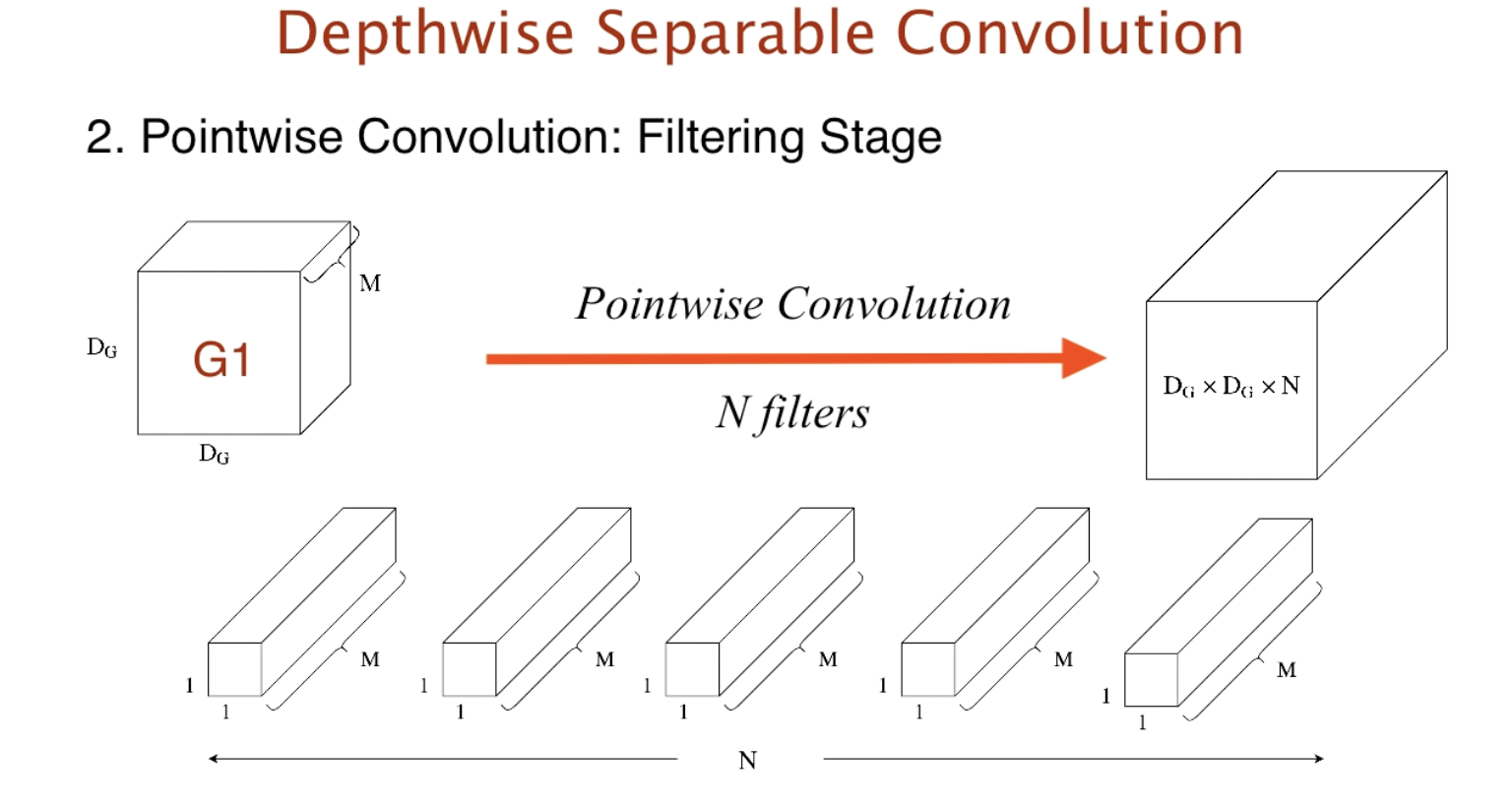 Depthwise Separable Convolution

2. Pointwise Convolution: Filtering Stage

M

$D_G$

G1

$D_G$

Pointwise Convolution

N filters

$D_G \times D_G \times N$

1
1
M

1
1
M

1
1
M

1
1
M

1
1
M

N